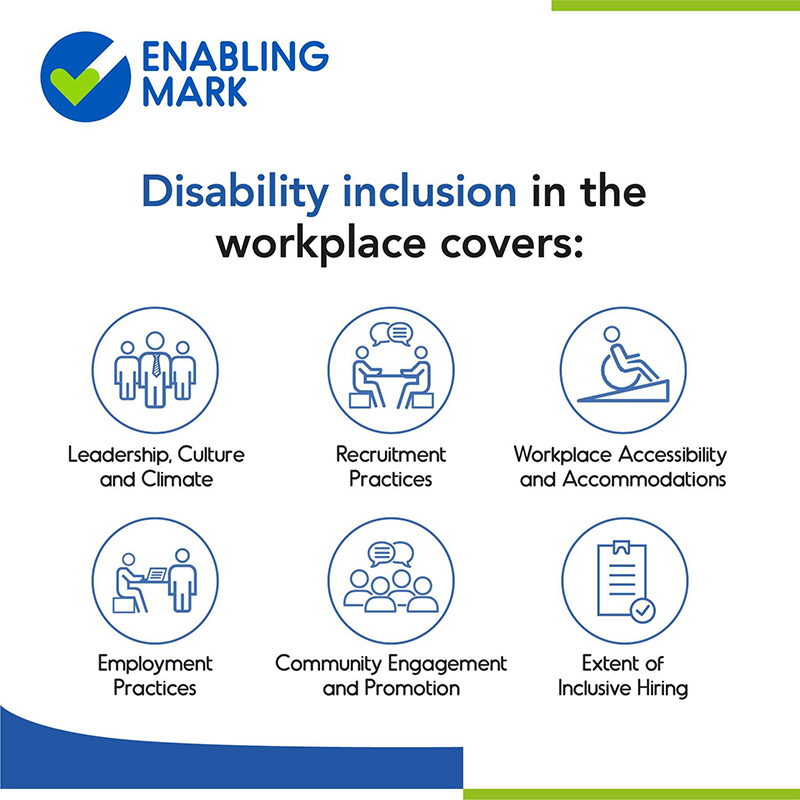 ENABLING MARK

Disability inclusion in the workplace covers:

Leadership, Culture and Climate

Recruitment Practices

Workplace Accessibility and Accommodations

Employment Practices

Community Engagement and Promotion

Extent of Inclusive Hiring